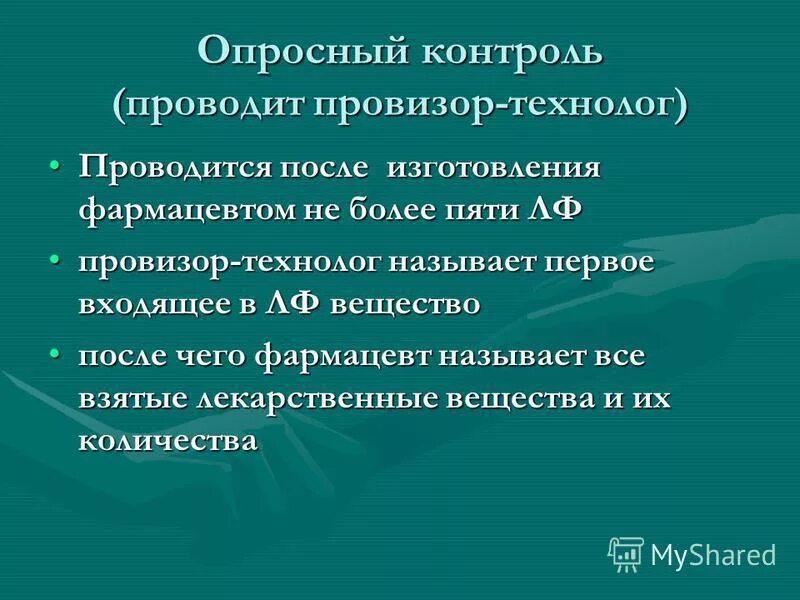 Опросный контроль (проводит провизор-технолог)

• Проводится после изготовления фармацевтом не более пяти ЛФ

• провизор-технолог называет первое входящее в ЛФ вещество

• после чего фармацевт называет все взятые лекарственные вещества и их количества

MyShared